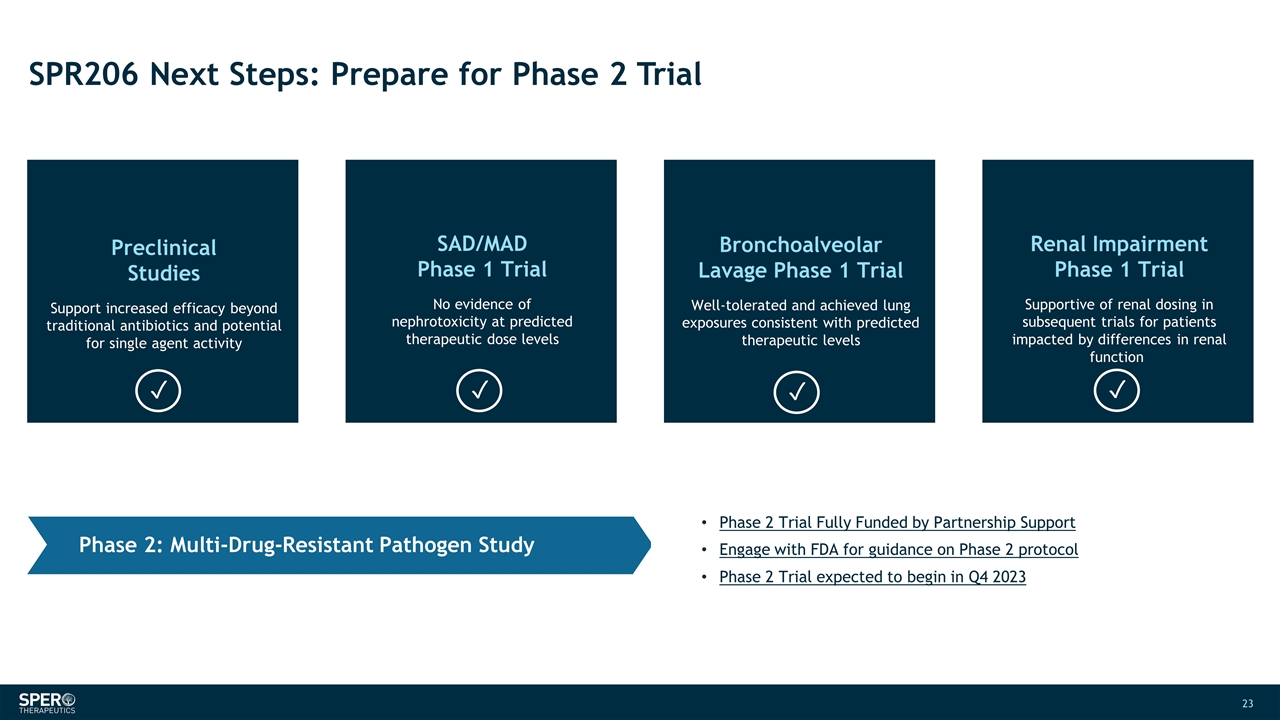 SPR206 Next Steps: Prepare for Phase 2 Trial

Preclinical Studies

Support increased efficacy beyond traditional antibiotics and potential for single agent activity

✓

SAD/MAD Phase 1 Trial

No evidence of nephrotoxicity at predicted therapeutic dose levels

✓

Bronchoalveolar Lavage Phase 1 Trial

Well-tolerated and achieved lung exposures consistent with predicted therapeutic levels

✓

Renal Impairment Phase 1 Trial

Supportive of renal dosing in subsequent trials for patients impacted by differences in renal function

✓

Phase 2: Multi-Drug-Resistant Pathogen Study

• Phase 2 Trial Fully Funded by Partnership Support
• Engage with FDA for guidance on Phase 2 protocol
• Phase 2 Trial expected to begin in Q4 2023

SPERO THERAPEUTICS

23